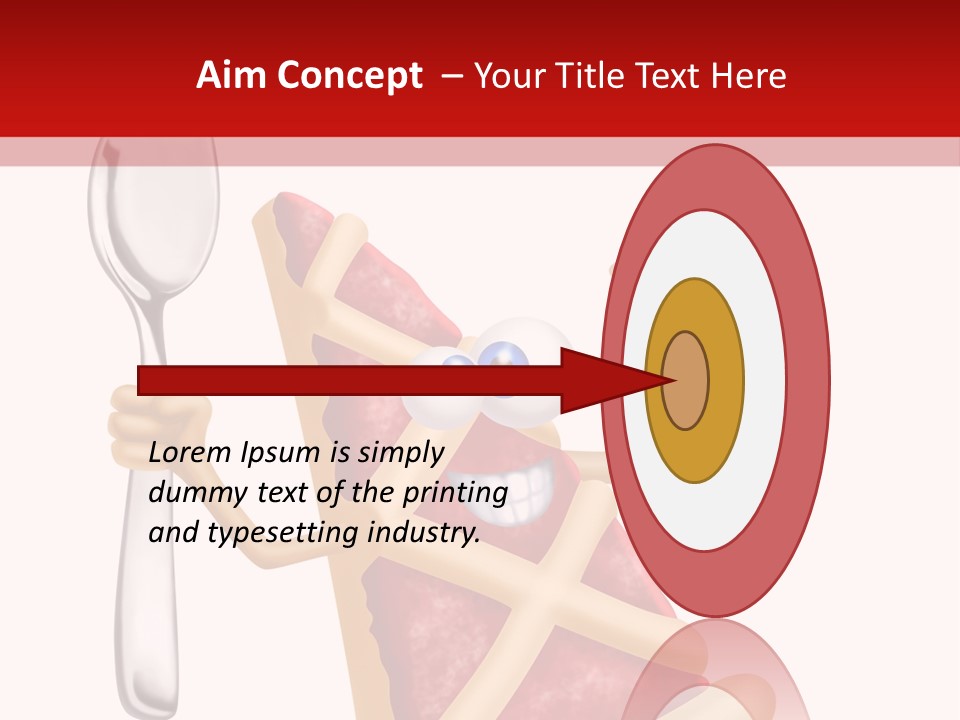 Aim Concept – Your Title Text Here

Lorem Ipsum is simply dummy text of the printing and typesetting industry.